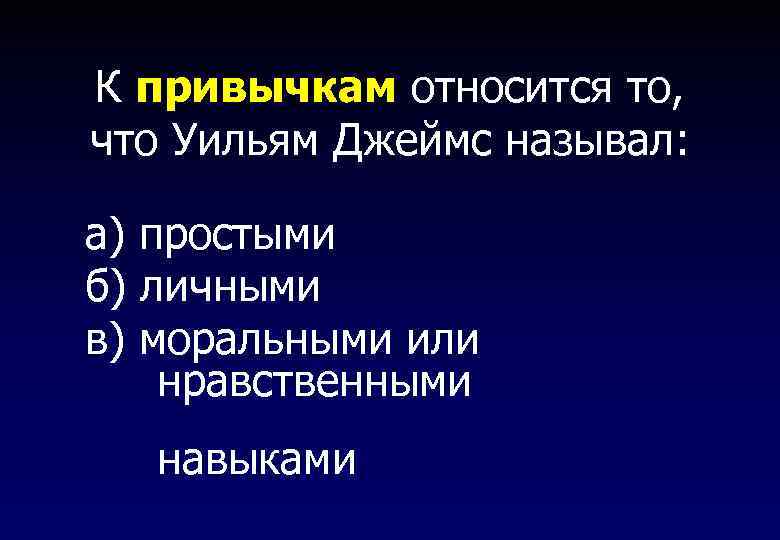 К привычкам относится то, что Уильям Джеймс называл:

а) простыми
б) личными
в) моральными или нравственными

навыками